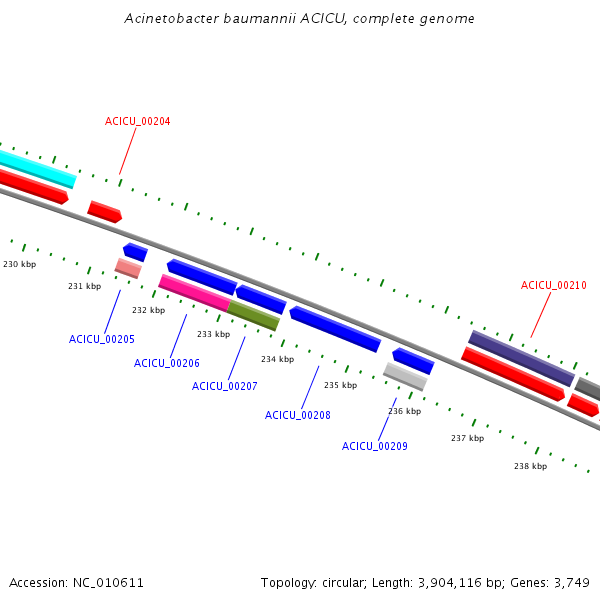 Acinetobacter baumannii ACICU, complete genome

ACICU_00204

230 kbp

231 kbp

232 kbp

233 kbp

234 kbp

235 kbp

236 kbp

237 kbp

238 kbp

ACICU_00210

ACICU_00205

ACICU_00206

ACICU_00207

ACICU_00208

ACICU_00209

Accession: NC_010611

Topology: circular; Length: 3,904,116 bp; Genes: 3,749